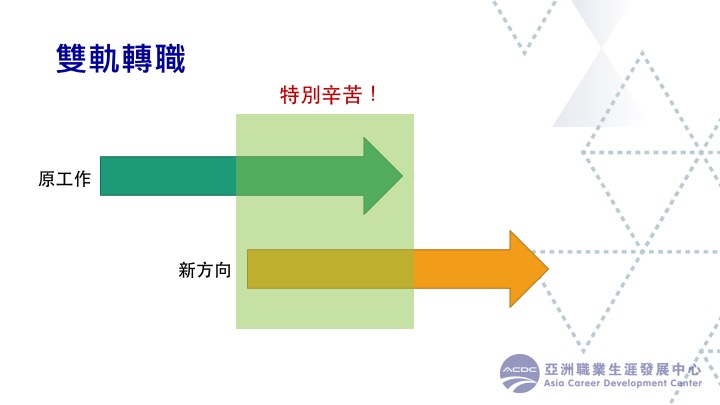 雙軌轉職

特別辛苦！

原工作

新方向

ACDC 亞洲職業生涯發展中心
Asia Career Development Center